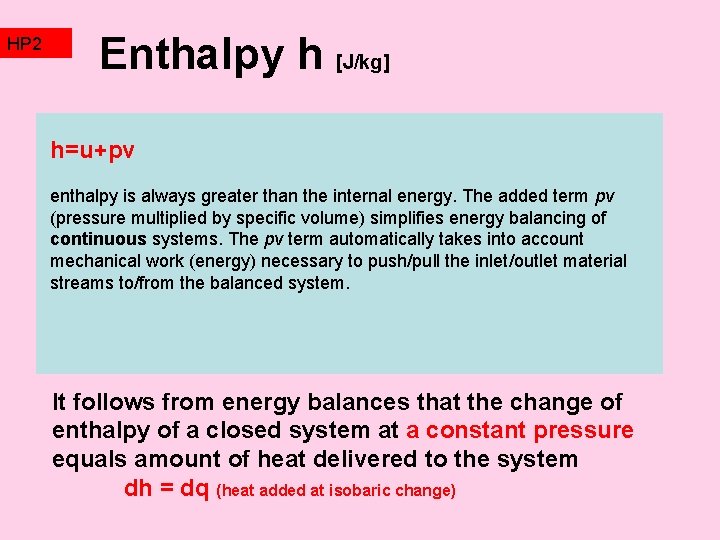 HP2

Enthalpy h [J/kg]

h=u+pv

enthalpy is always greater than the internal energy. The added term pv (pressure multiplied by specific volume) simplifies energy balancing of continuous systems. The pv term automatically takes into account mechanical work (energy) necessary to push/pull the inlet/outlet material streams to/from the balanced system.

It follows from energy balances that the change of enthalpy of a closed system at a constant pressure equals amount of heat delivered to the system

dh = dq (heat added at isobaric change)